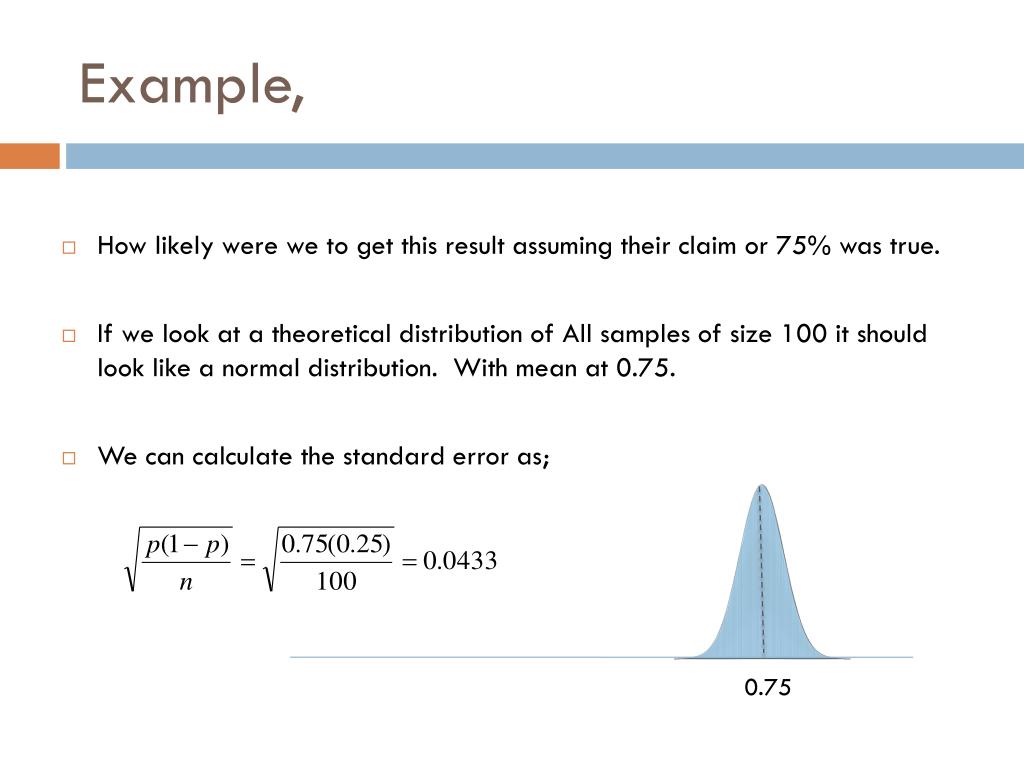 Example,

How likely were we to get this result assuming their claim or 75% was true.

If we look at a theoretical distribution of All samples of size 100 it should look like a normal distribution. With mean at 0.75.

We can calculate the standard error as;

$\sqrt{\frac{p(1-p)}{n}} = \sqrt{\frac{0.75(0.25)}{100}} = 0.0433$

0.75